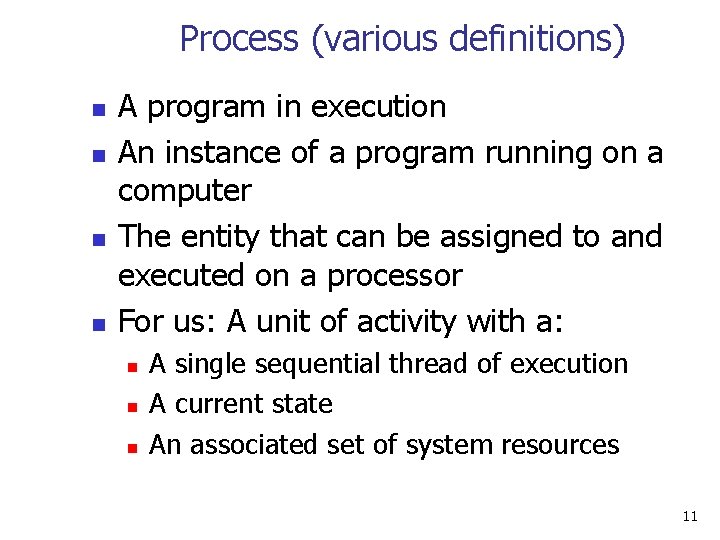 Process (various definitions)

- A program in execution
- An instance of a program running on a computer
- The entity that can be assigned to and executed on a processor
- For us: A unit of activity with a:
  - A single sequential thread of execution
  - A current state
  - An associated set of system resources

11